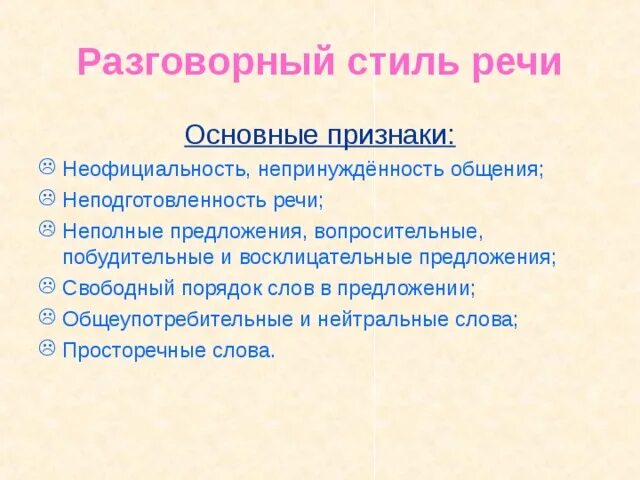 Разговорный стиль речи

Основные признаки:

☹ Неофициальность, непринуждённость общения;
☹ Неподготовленность речи;
☹ Неполные предложения, вопросительные, побудительные и восклицательные предложения;
☹ Свободный порядок слов в предложении;
☹ Общеупотребительные и нейтральные слова;
☹ Просторечные слова.